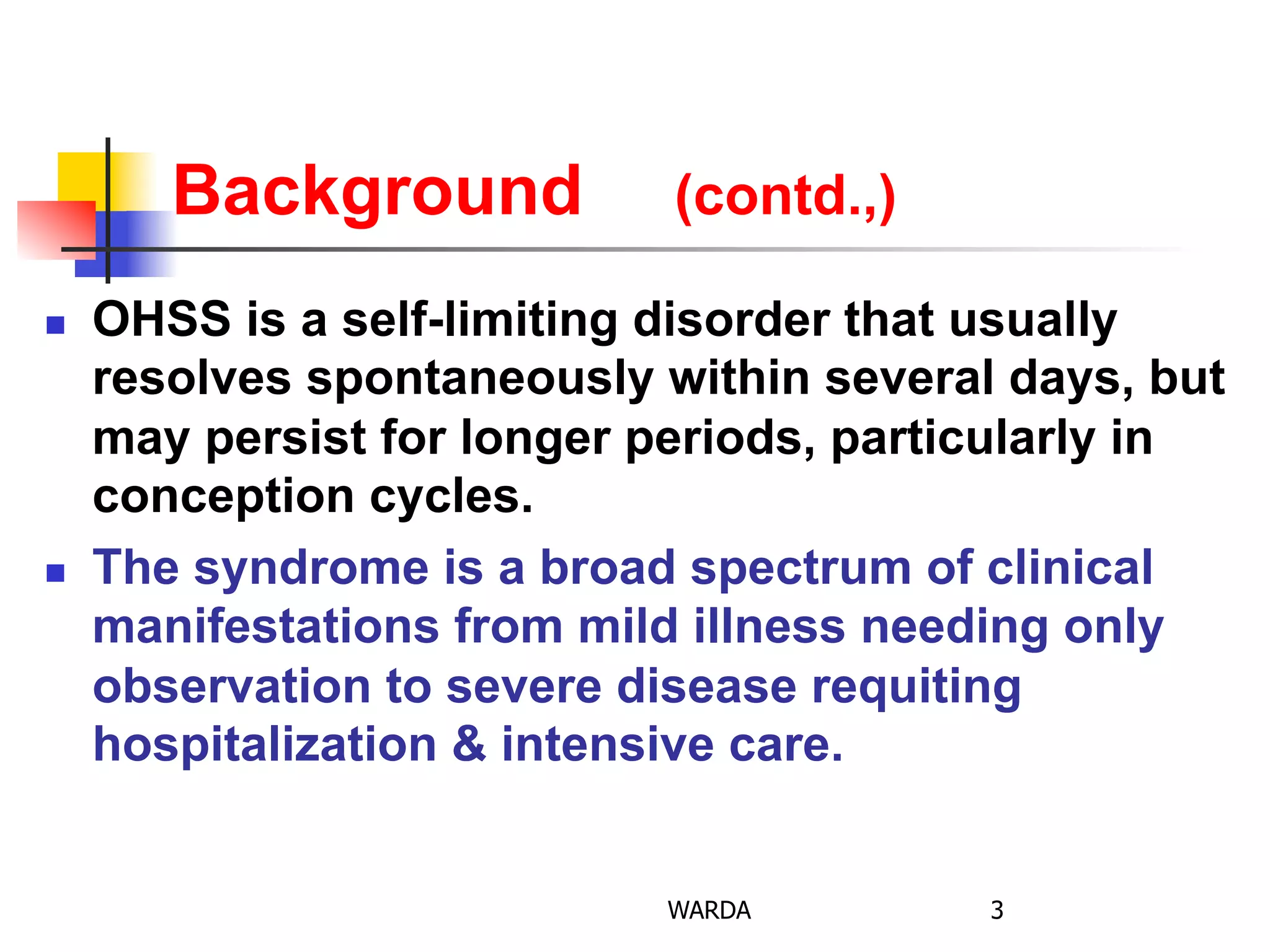 Background (contd.,)

OHSS is a self-limiting disorder that usually resolves spontaneously within several days, but may persist for longer periods, particularly in conception cycles.

The syndrome is a broad spectrum of clinical manifestations from mild illness needing only observation to severe disease requiting hospitalization & intensive care.

WARDA 3